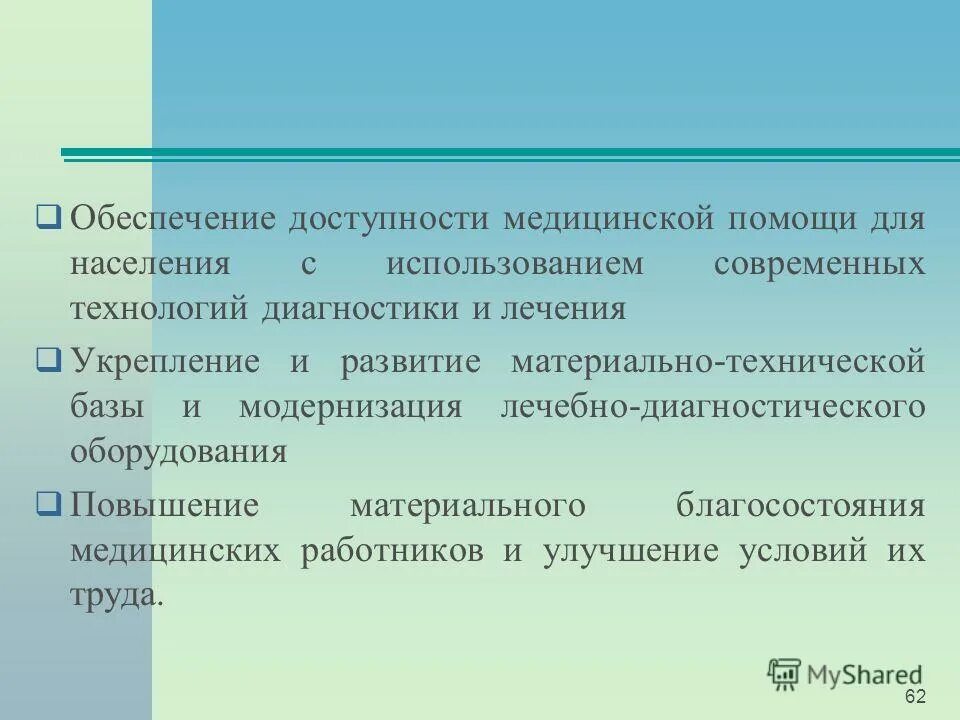 ❑ Обеспечение доступности медицинской помощи для населения с использованием современных технологий диагностики и лечения

❑ Укрепление и развитие материально-технической базы и модернизация лечебно-диагностического оборудования

❑ Повышение материального благосостояния медицинских работников и улучшение условий их труда.

MyShared

62